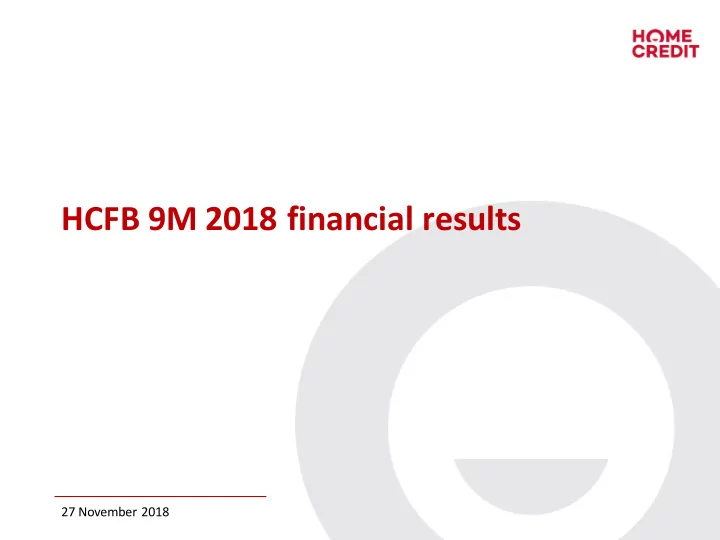 HOME CREDIT

HCFB 9M 2018 financial results

27 November 2018